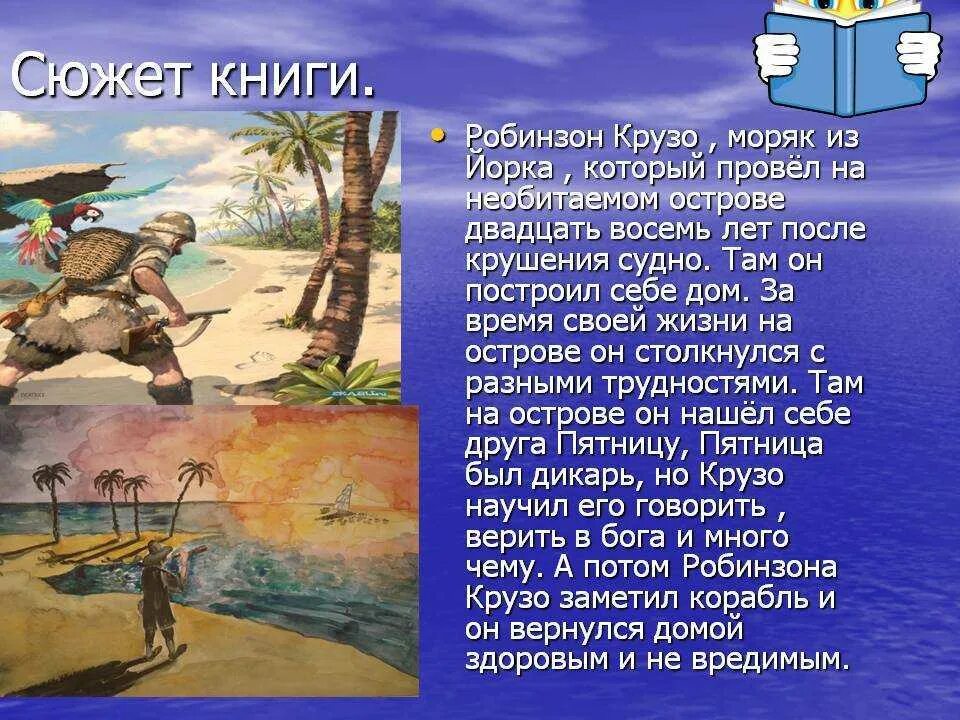 Сюжет книги.

• Робинзон Крузо , моряк из Йорка , который провёл на необитаемом острове двадцать восемь лет после крушения судно. Там он построил себе дом. За время своей жизни на острове он столкнулся с разными трудностями. Там на острове он нашёл себе друга Пятницу, Пятница был дикарь, но Крузо научил его говорить , верить в бога и много чему. А потом Робинзона Крузо заметил корабль и он вернулся домой здоровым и не вредимым.